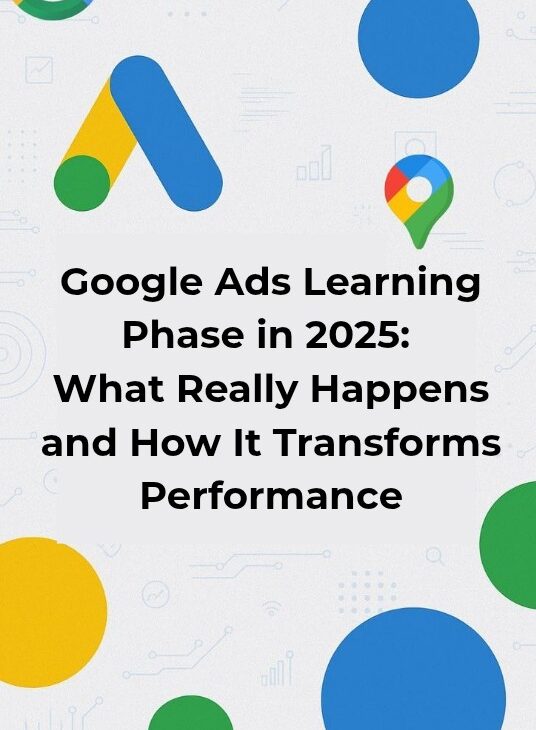 Google Ads Learning Phase in 2025: What Really Happens and How It Transforms Performance